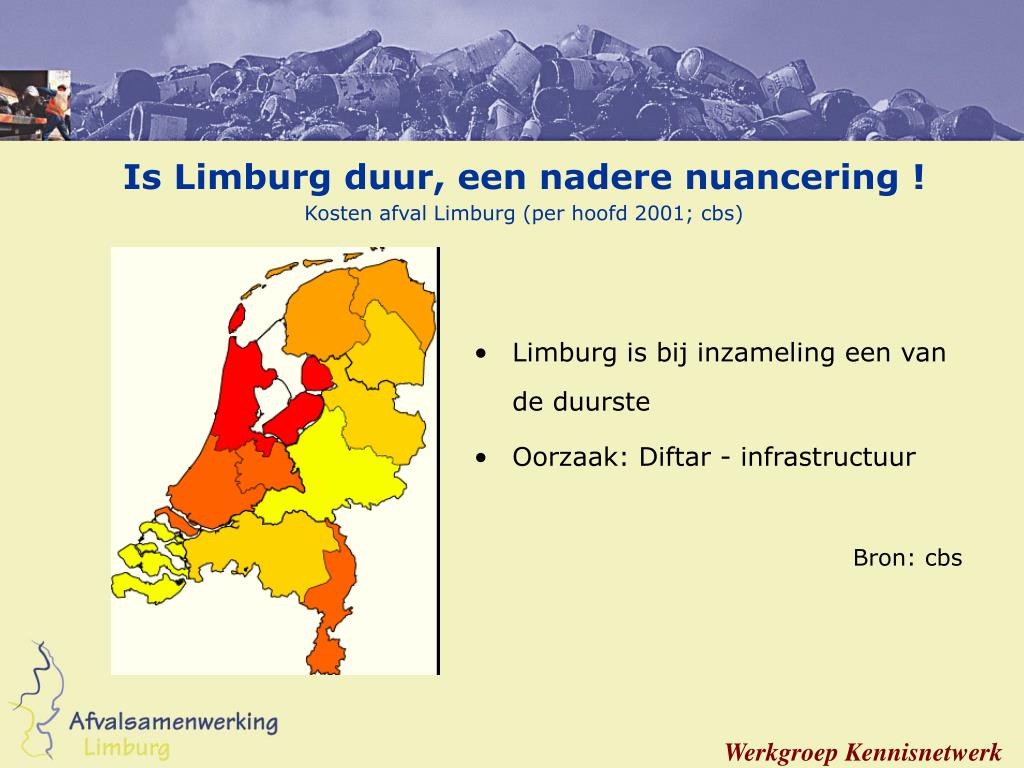 Is Limburg duur, een nadere nuancering !

Kosten afval Limburg (per hoofd 2001; cbs)

• Limburg is bij inzameling een van de duurste

• Oorzaak: Diftar - infrastructuur

Bron: cbs

Afvalsamenwerking Limburg

Werkgroep Kennisnetwerk